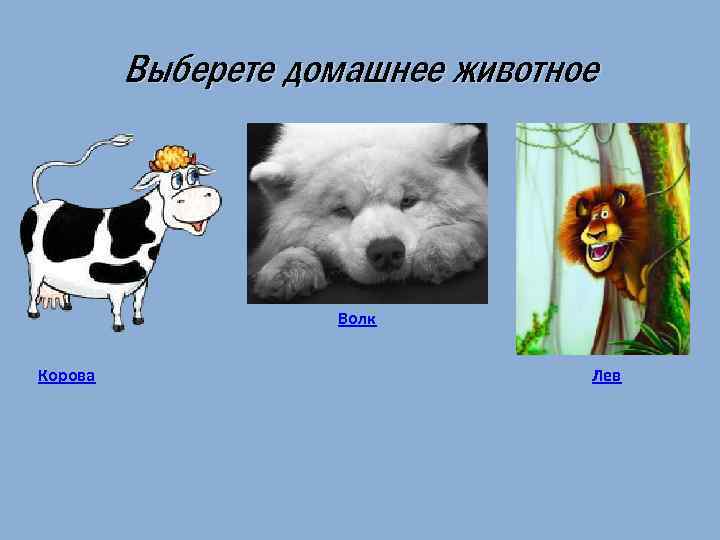 Выберете домашнее животное

Волк

Корова

Лев